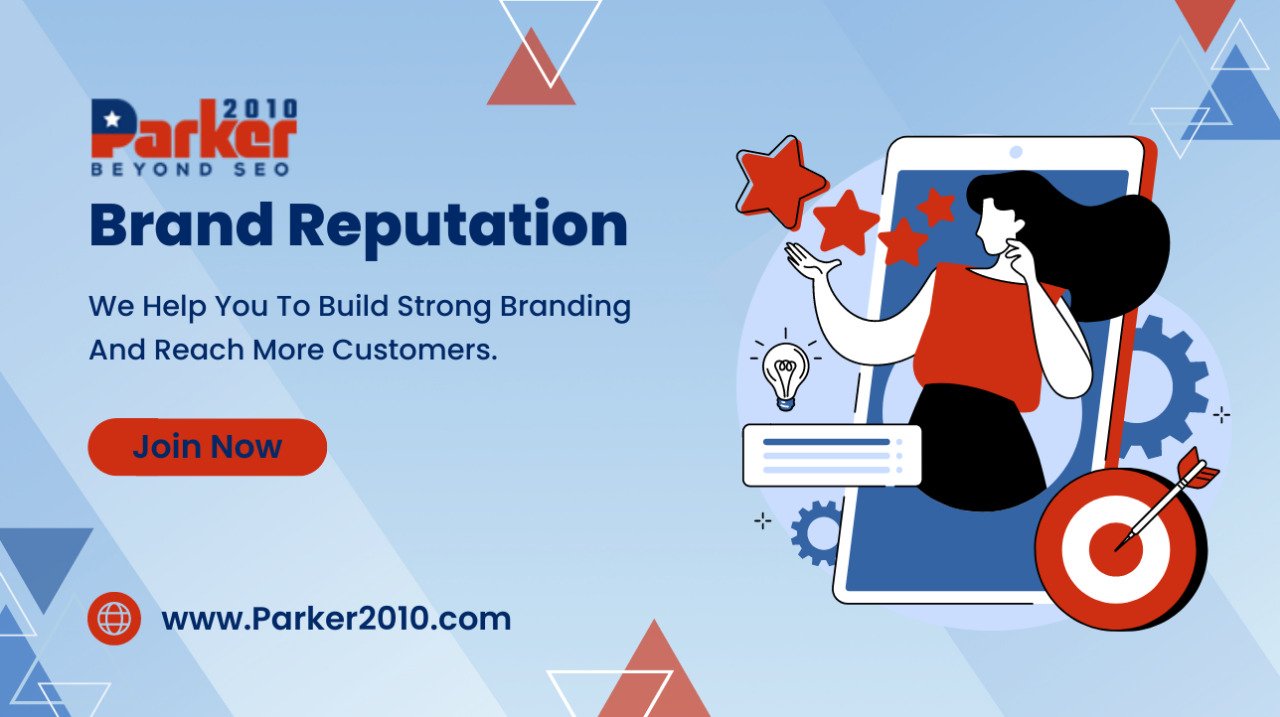 Parker 2010
BEYOND SEO

Brand Reputation

We Help You To Build Strong Branding And Reach More Customers.

Join Now

www.Parker2010.com